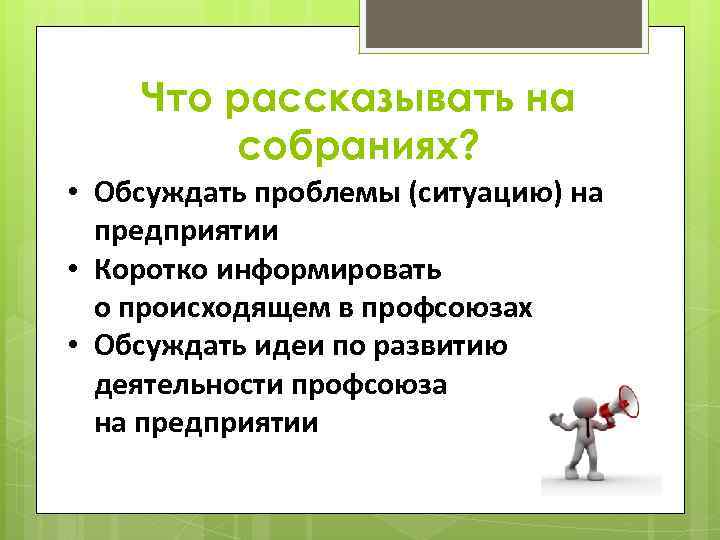 Что рассказывать на собраниях?

• Обсуждать проблемы (ситуацию) на предприятии
• Коротко информировать о происходящем в профсоюзах
• Обсуждать идеи по развитию деятельности профсоюза на предприятии